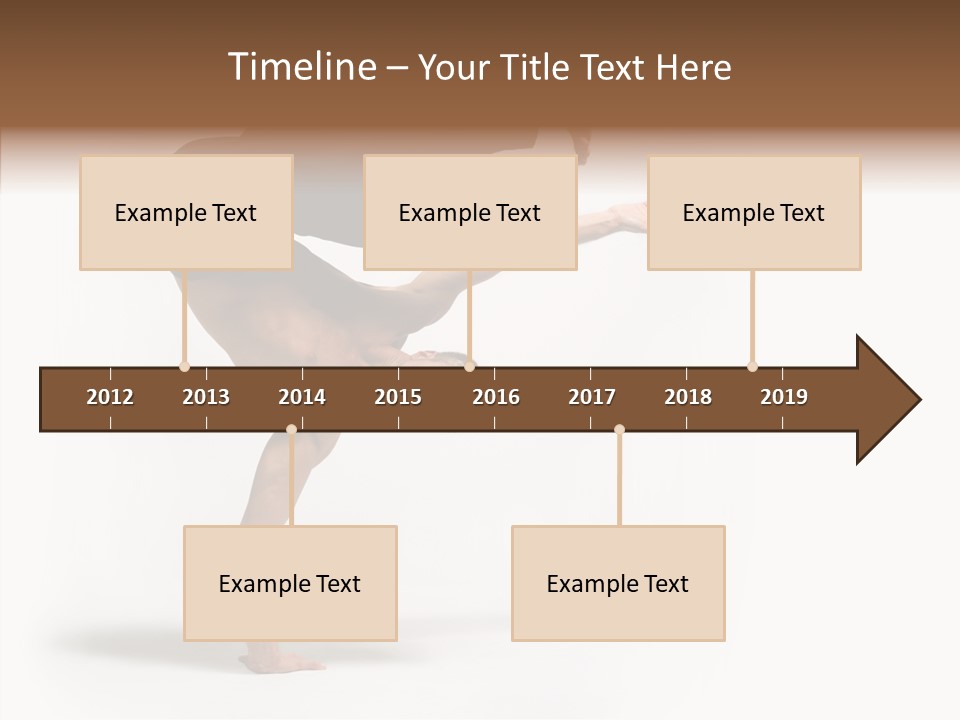 Timeline – Your Title Text Here

Example Text

Example Text

Example Text

2012 2013 2014 2015 2016 2017 2018 2019

Example Text

Example Text